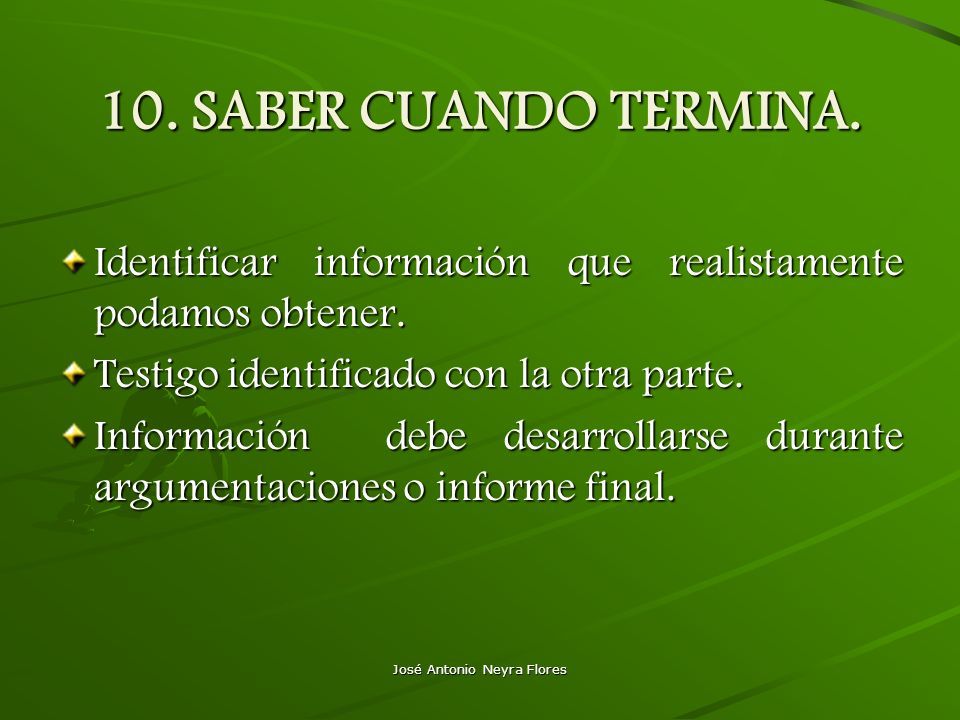 10. SABER CUANDO TERMINA.

Identificar información que realistamente podamos obtener.

Testigo identificado con la otra parte.

Información debe desarrollarse durante argumentaciones o informe final.

José Antonio Neyra Flores